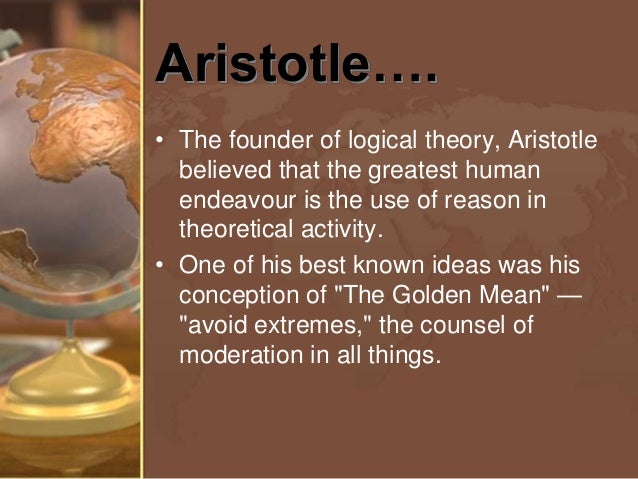 Aristotle….

• The founder of logical theory, Aristotle believed that the greatest human endeavour is the use of reason in theoretical activity.

• One of his best known ideas was his conception of "The Golden Mean" — "avoid extremes," the counsel of moderation in all things.